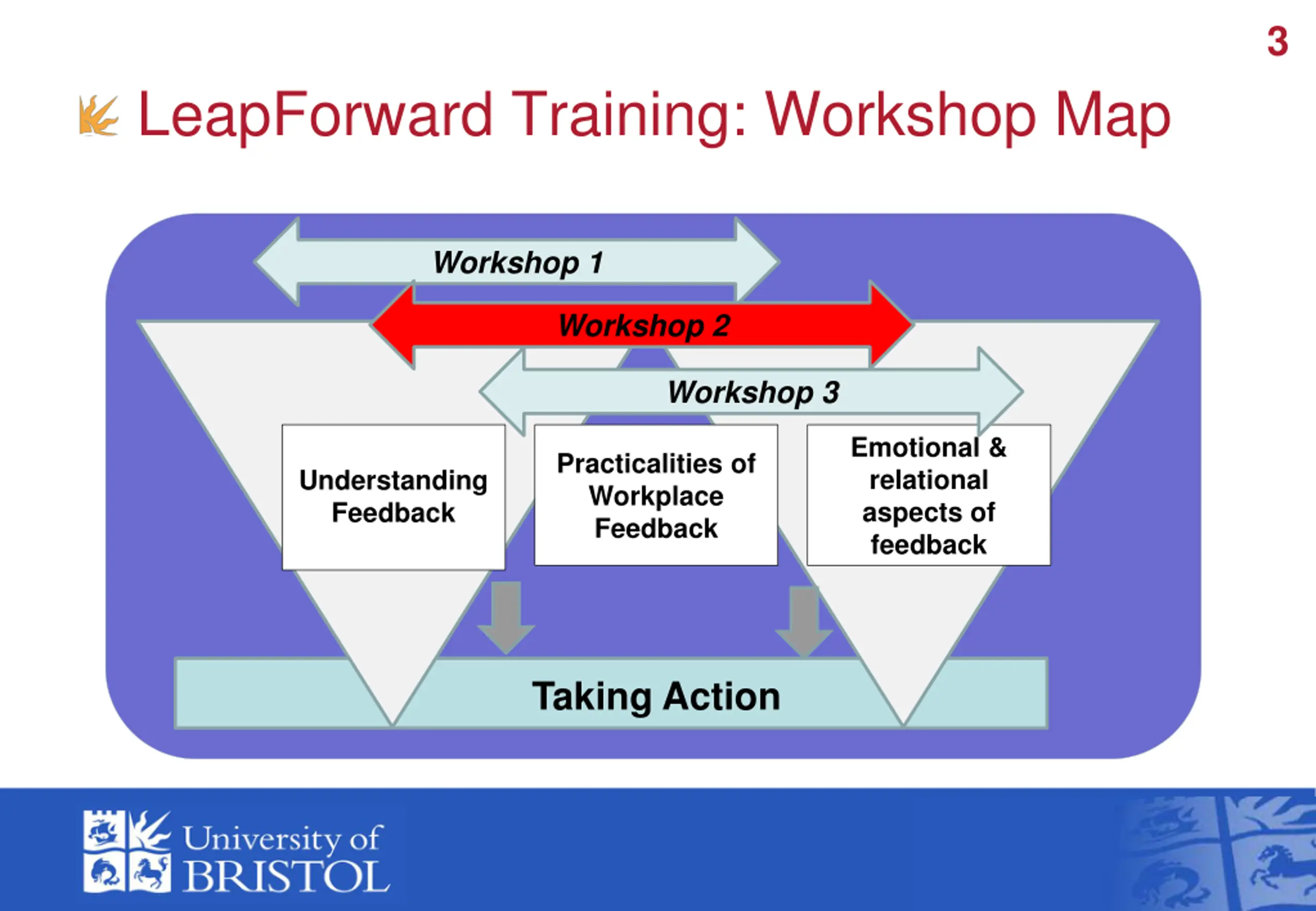 3

LeapForward Training: Workshop Map

Workshop 1

Workshop 2

Workshop 3

Understanding Feedback

Practicalities of Workplace Feedback

Emotional & relational aspects of feedback

Taking Action

University of BRISTOL